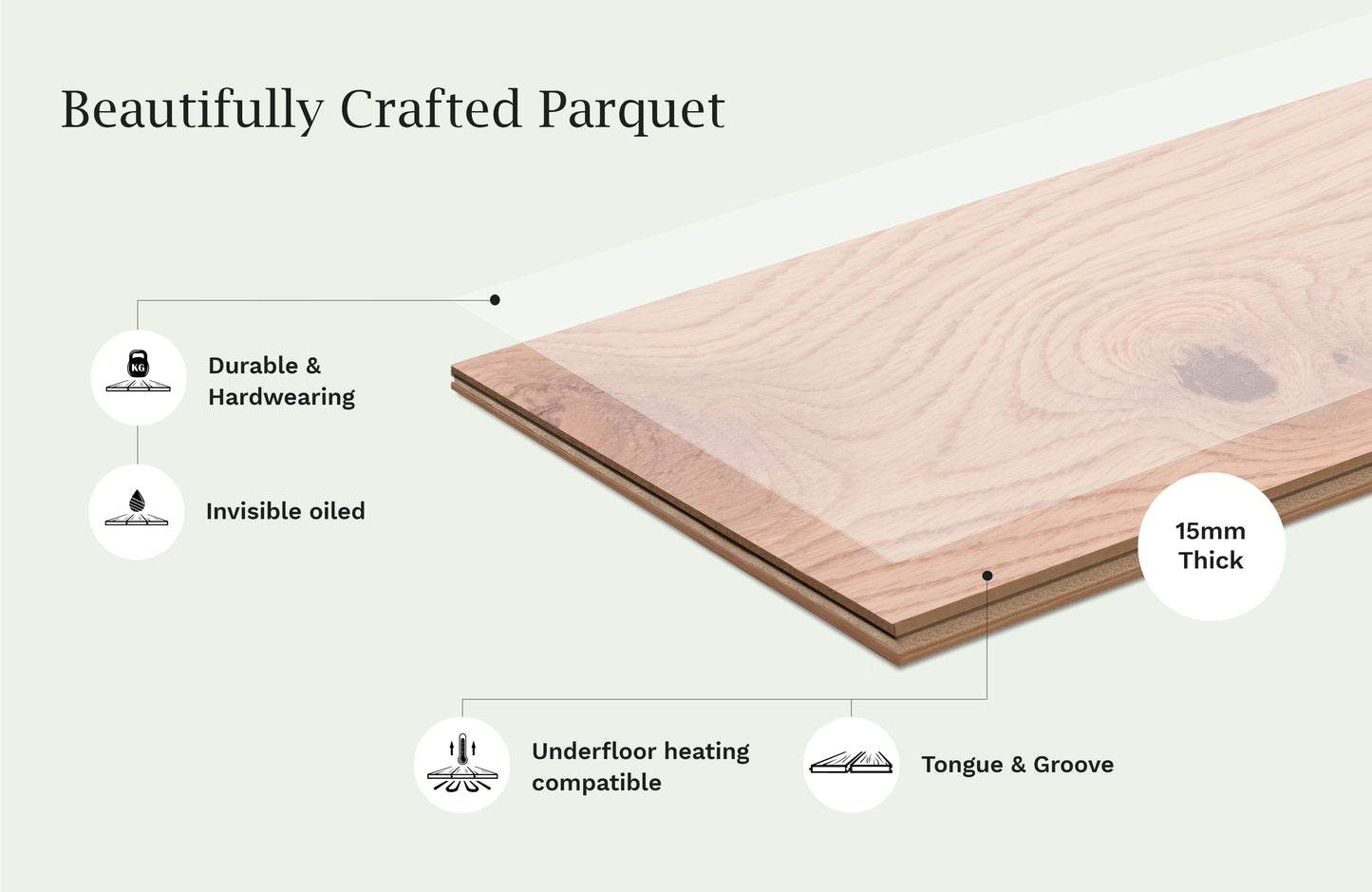 Beautifully Crafted Parquet

KG

Durable & Hardwearing

Invisible oiled

15mm Thick

Underfloor heating compatible

Tongue & Groove